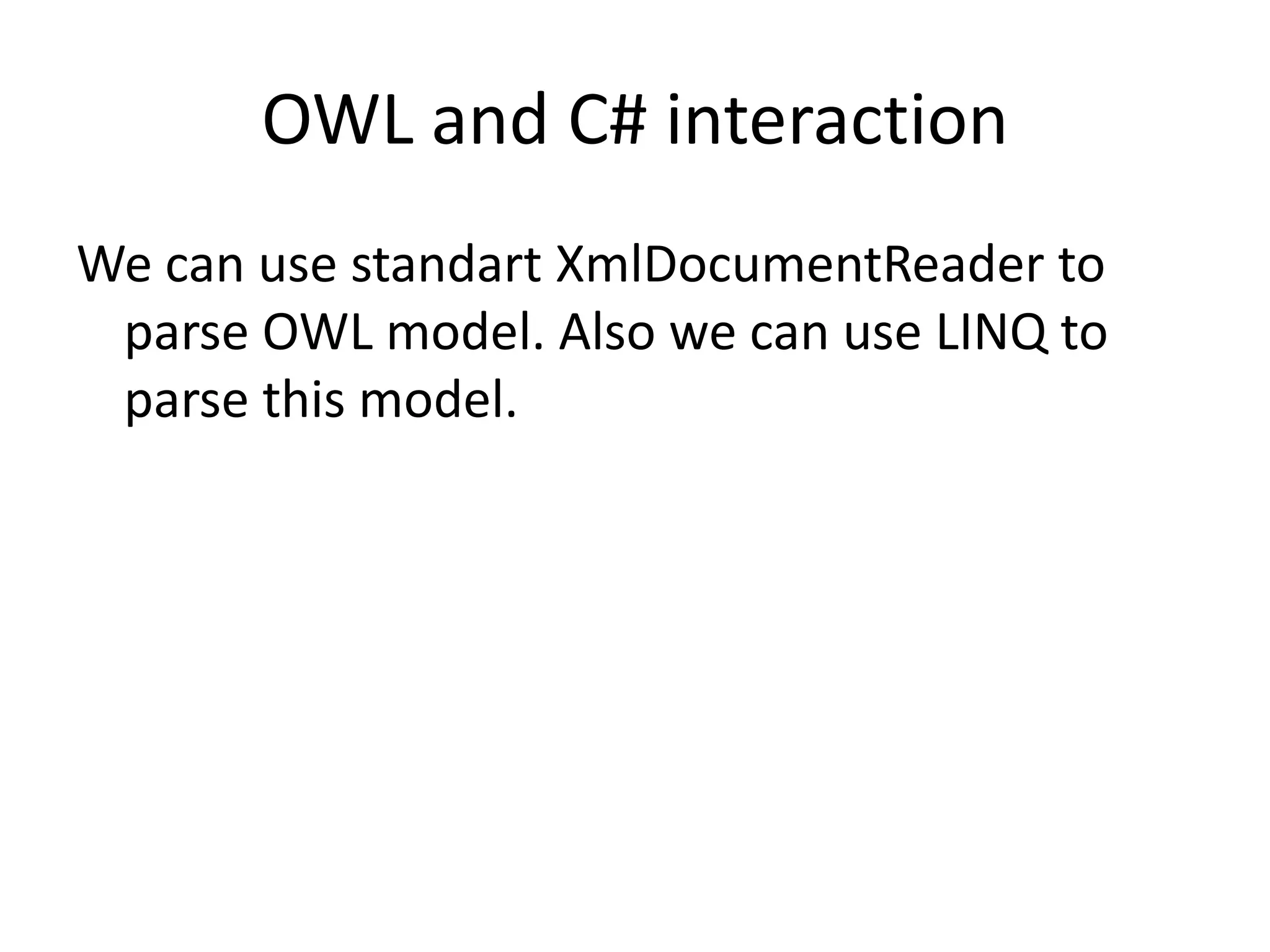 OWL and C# interaction

We can use standart XmlDocumentReader to parse OWL model. Also we can use LINQ to parse this model.